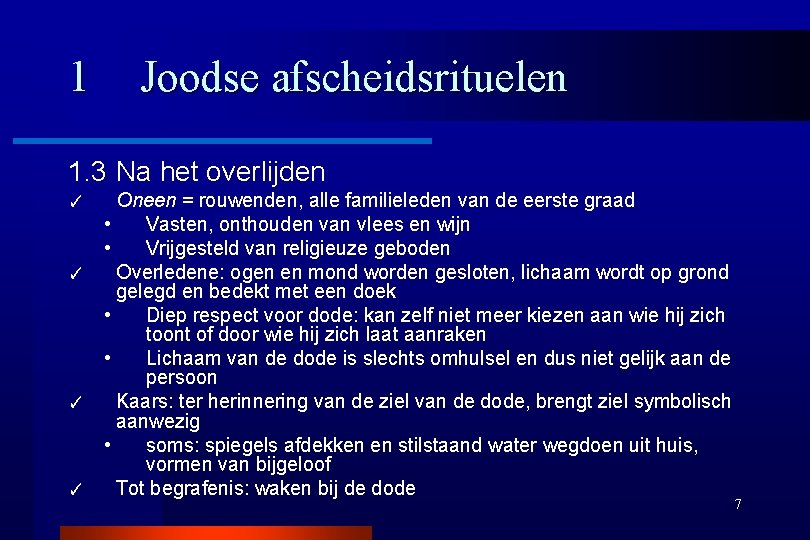 1 Joodse afscheidsrituelen

1.3 Na het overlijden

✓ Oneen = rouwenden, alle familieleden van de eerste graad
• Vasten, onthouden van vlees en wijn
• Vrijgesteld van religieuze geboden

✓ Overledene: ogen en mond worden gesloten, lichaam wordt op grond gelegd en bedekt met een doek
• Diep respect voor dode: kan zelf niet meer kiezen aan wie hij zich toont of door wie hij zich laat aanraken
• Lichaam van de dode is slechts omhulsel en dus niet gelijk aan de persoon

✓ Kaars: ter herinnering van de ziel van de dode, brengt ziel symbolisch aanwezig
• soms: spiegels afdekken en stilstaand water wegdoen uit huis, vormen van bijgeloof

✓ Tot begrafenis: waken bij de dode

7